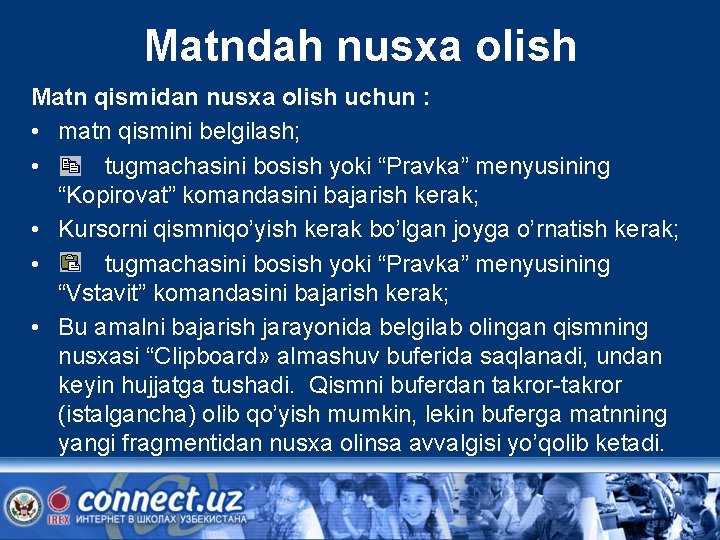 Matndah nusxa olish

Matn qismidan nusxa olish uchun :

• matn qismini belgilash;

• tugmachasini bosish yoki “Pravka” menyusining “Kopirovat” komandasini bajarish kerak;

• Kursorni qismniqo’yish kerak bo’lgan joyga o’rnatish kerak;

• tugmachasini bosish yoki “Pravka” menyusining “Vstavit” komandasini bajarish kerak;

• Bu amalni bajarish jarayonida belgilab olingan qismning nusxasi “Clipboard» almashuv buferida saqlanadi, undan keyin hujjatga tushadi. Qismni buferdan takror-takror (istalgancha) olib qo’yish mumkin, lekin buferga matnning yangi fragmentidan nusxa olinsa avvalgisi yo’qolib ketadi.

IREX connect.uz ИНТЕРНЕТ В ШКОЛАХ УЗБЕКИСТАНА